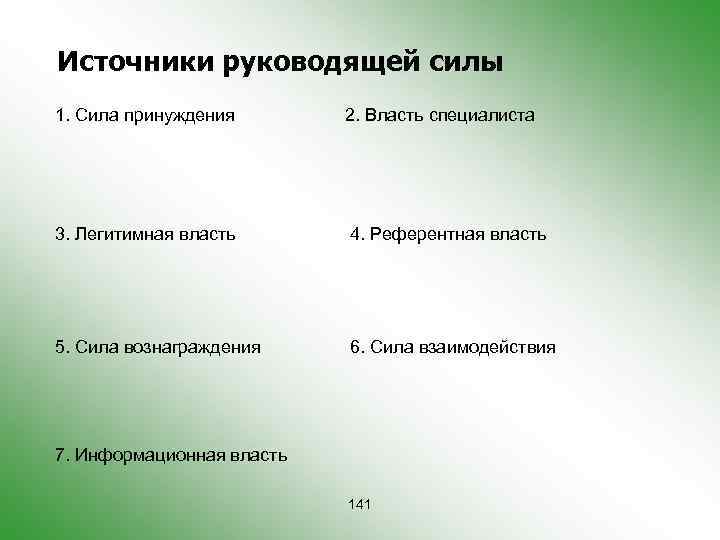 Источники руководящей силы

1. Сила принуждения

2. Власть специалиста

3. Легитимная власть

4. Референтная власть

5. Сила вознаграждения

6. Сила взаимодействия

7. Информационная власть

141